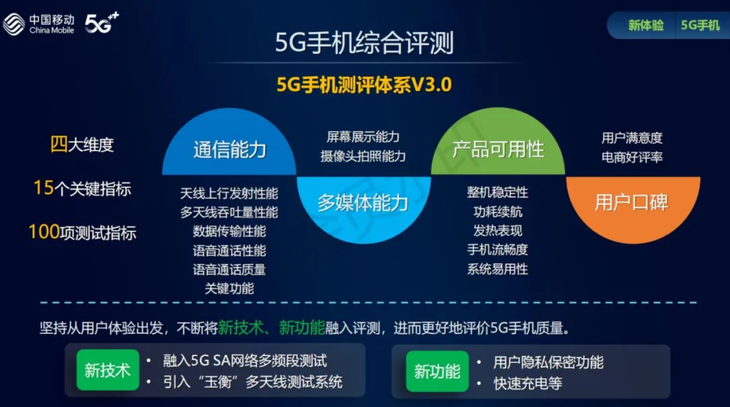 中国移动
China Mobile
5G++

新体验 5G手机

5G手机综合评测

5G手机测评体系V3.0

四大维度

15个关键指标

100项测试指标

通信能力

天线上行发射性能
多天线吞吐量性能
数据传输性能
语音通话性能
语音通话质量
关键功能

屏幕展示能力
摄像头拍照能力

多媒体能力

产品可用性

整机稳定性
功耗续航
发热表现
手机流畅度
系统易用性

用户满意度
电商好评率

用户口碑

坚持从用户体验出发，不断将新技术、新功能融入评测，进而更好地评价5G手机质量。

新技术
• 融入5G SA网络多频段测试
• 引入“玉衡”多天线测试系统

新功能
• 用户隐私保密功能
• 快速充电等